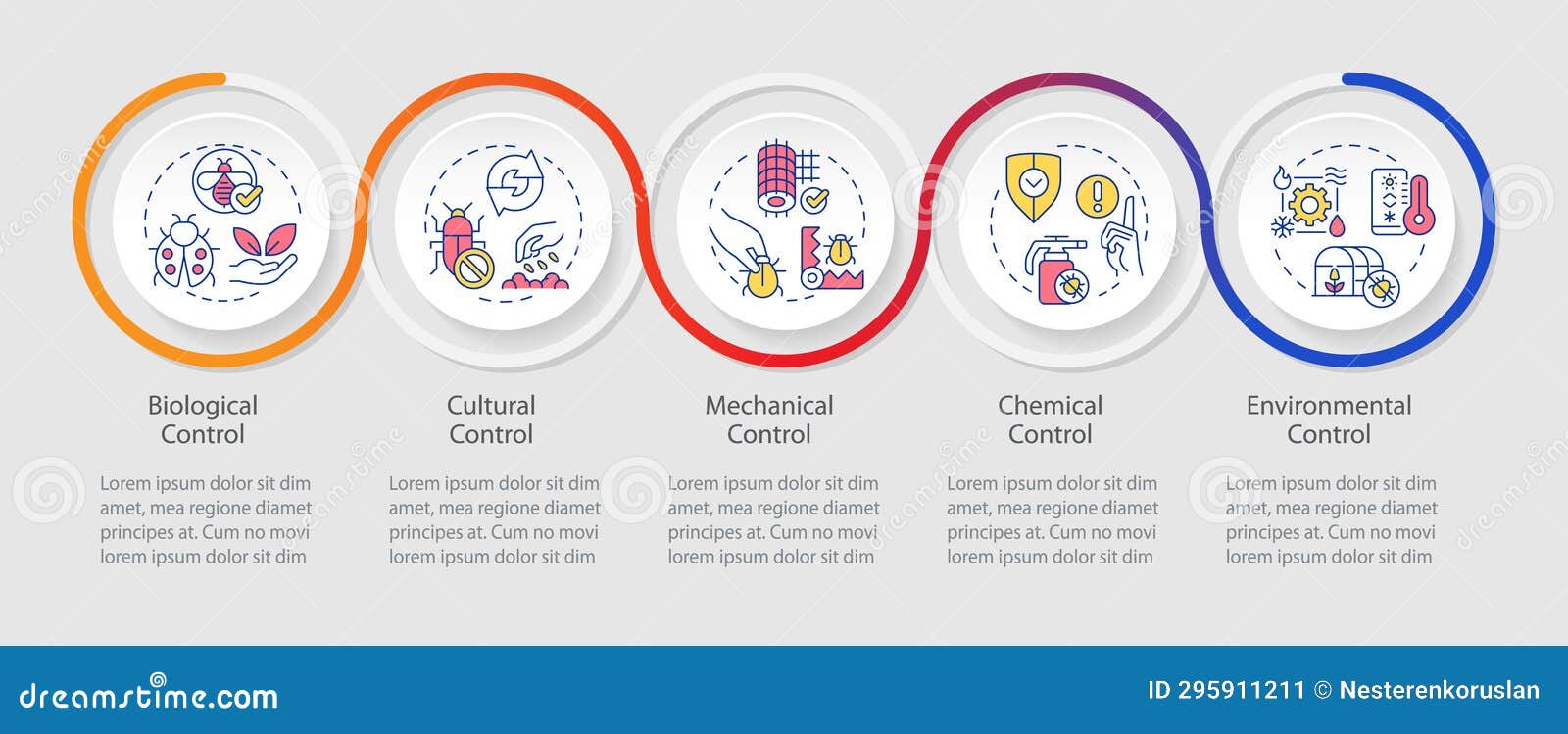 Biological Control

Lorem ipsum dolor sit dim amet, mea regione diamet principes at. Cum no movi lorem ipsum dolor sit dim

Cultural Control

Lorem ipsum dolor sit dim amet, mea regione diamet principes at. Cum no movi lorem ipsum dolor sit dim

Mechanical Control

Lorem ipsum dolor sit dim amet, mea regione diamet principes at. Cum no movi lorem ipsum dolor sit dim

Chemical Control

Lorem ipsum dolor sit dim amet, mea regione diamet principes at. Cum no movi lorem ipsum dolor sit dim

Environmental Control

Lorem ipsum dolor sit dim amet, mea regione diamet principes at. Cum no movi lorem ipsum dolor sit dim

dreamstime.com

ID 295911211 © Nesterenkoruslan